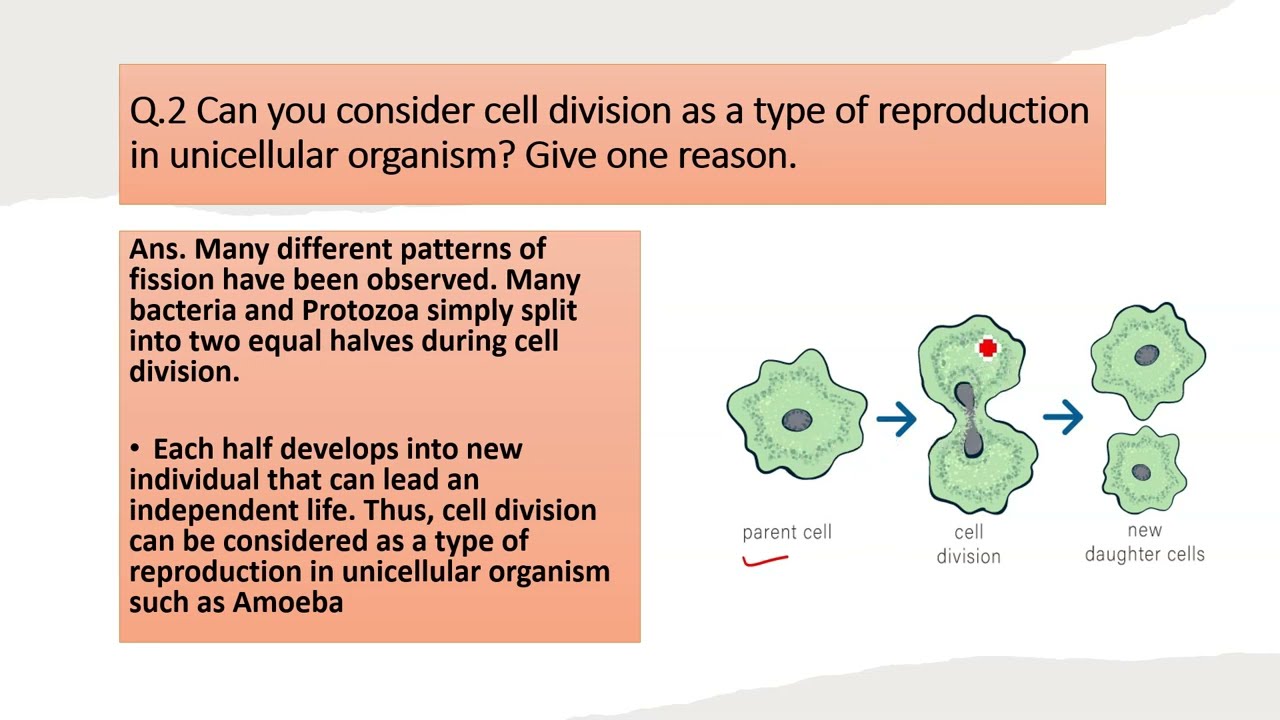 Q.2 Can you consider cell division as a type of reproduction in unicellular organism? Give one reason.

Ans. Many different patterns of fission have been observed. Many bacteria and Protozoa simply split into two equal halves during cell division.

• Each half develops into new individual that can lead an independent life. Thus, cell division can be considered as a type of reproduction in unicellular organism such as Amoeba

parent cell

cell division

new daughter cells